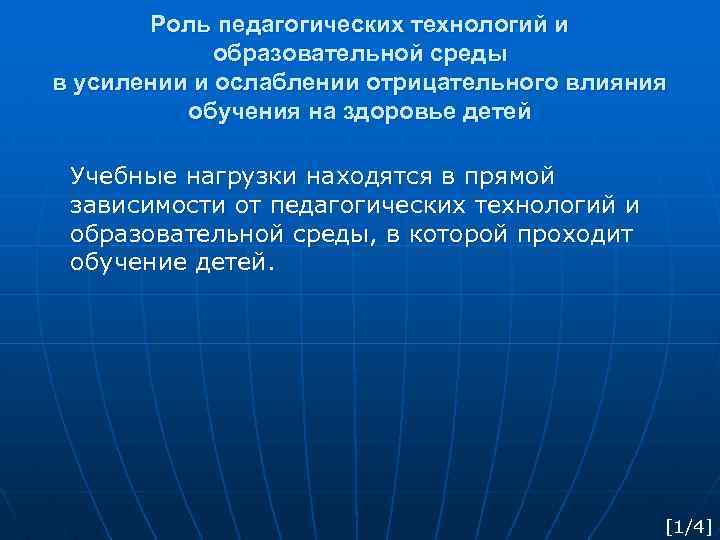 Роль педагогических технологий и образовательной среды в усилении и ослаблении отрицательного влияния обучения на здоровье детей

Учебные нагрузки находятся в прямой зависимости от педагогических технологий и образовательной среды, в которой проходит обучение детей.

[1/4]